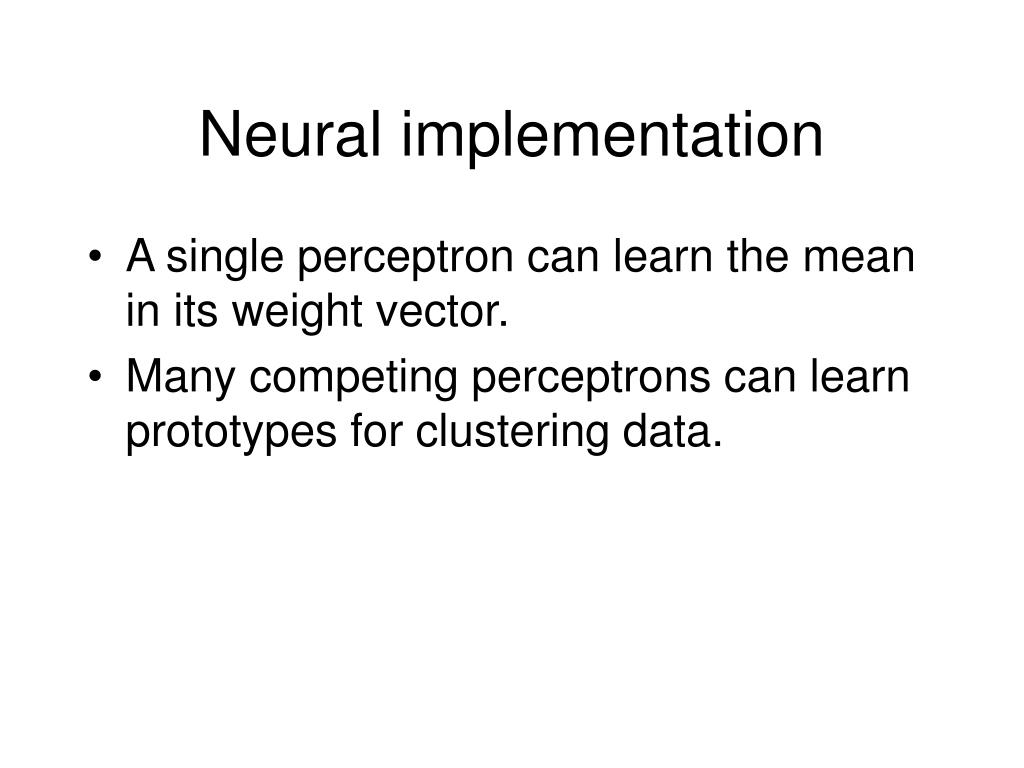 Neural implementation

• A single perceptron can learn the mean in its weight vector.
• Many competing perceptrons can learn prototypes for clustering data.